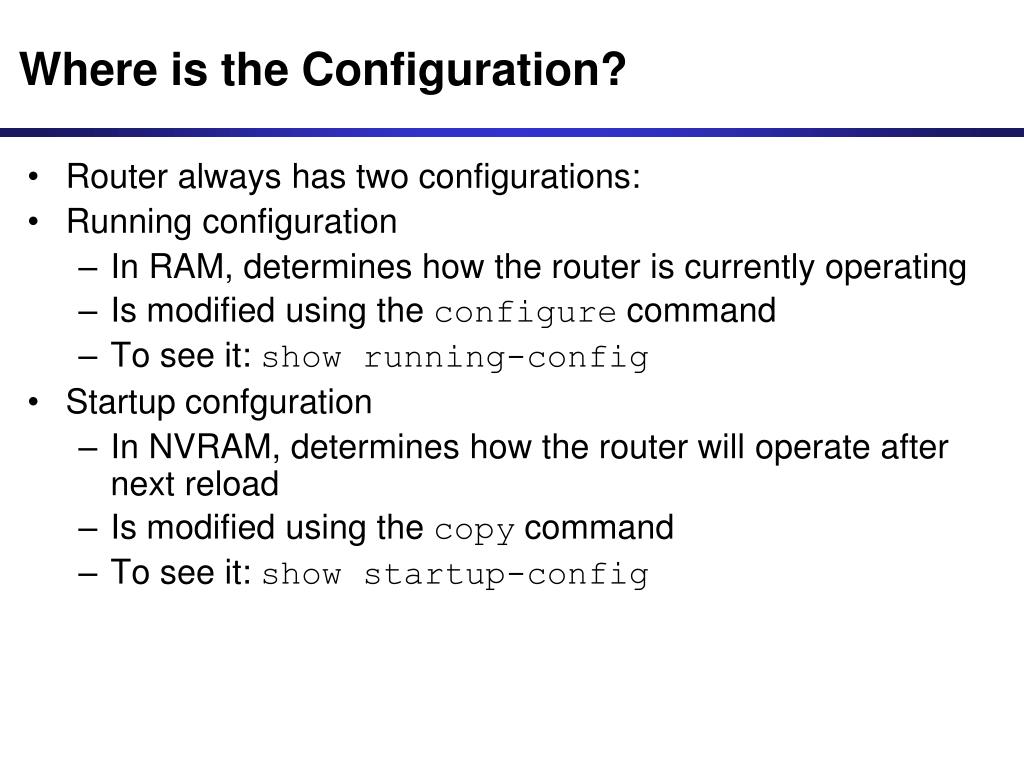 Where is the Configuration?

• Router always has two configurations:
• Running configuration
  – In RAM, determines how the router is currently operating
  – Is modified using the configure command
  – To see it: show running-config
• Startup confguration
  – In NVRAM, determines how the router will operate after next reload
  – Is modified using the copy command
  – To see it: show startup-config